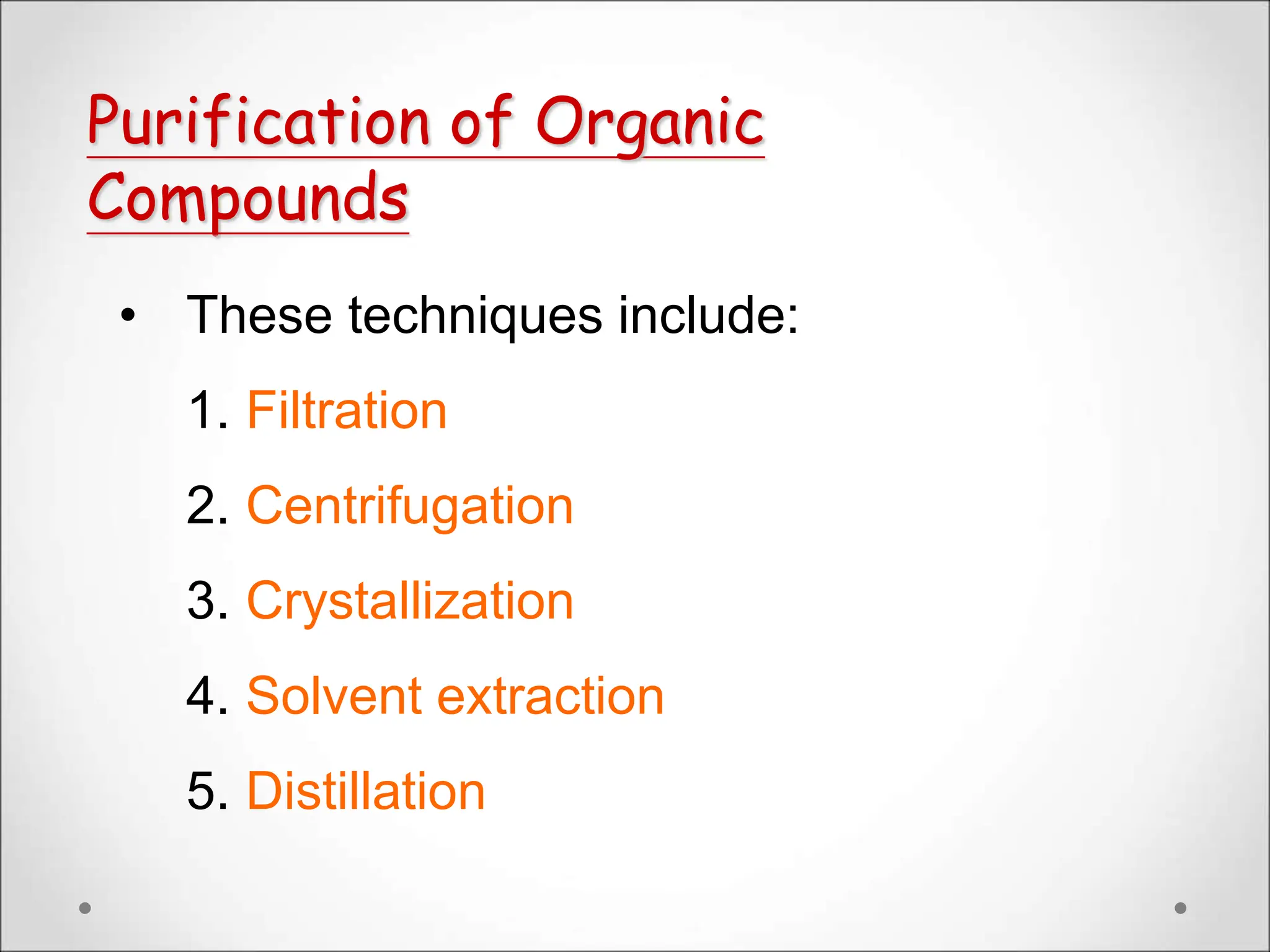 Purification of Organic Compounds

• These techniques include:

1. Filtration

2. Centrifugation

3. Crystallization

4. Solvent extraction

5. Distillation